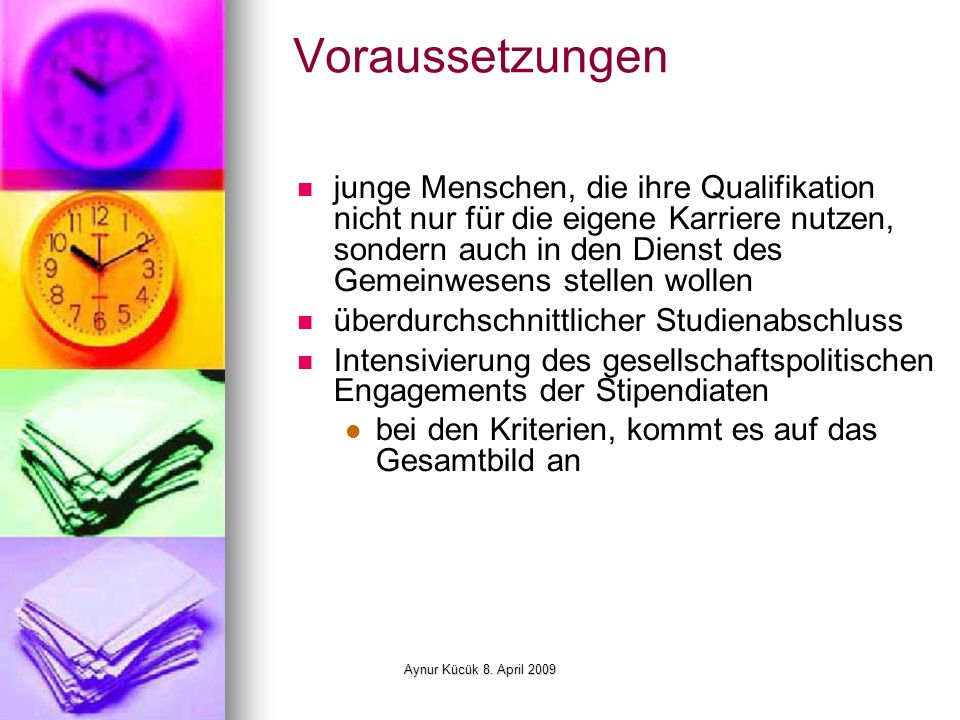 Voraussetzungen

- junge Menschen, die ihre Qualifikation nicht nur für die eigene Karriere nutzen, sondern auch in den Dienst des Gemeinwesens stellen wollen
- überdurchschnittlicher Studienabschluss
- Intensivierung des gesellschaftspolitischen Engagements der Stipendiaten
  - bei den Kriterien, kommt es auf das Gesamtbild an

Aynur Kücük 8. April 2009